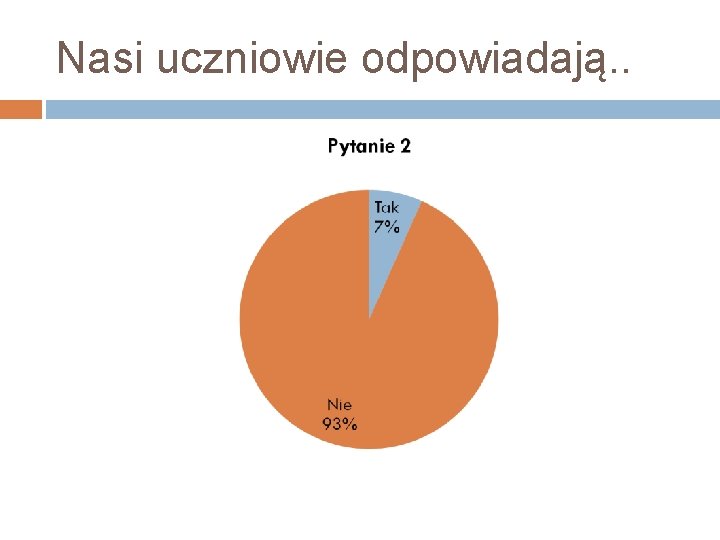 Nasi uczniowie odpowiadają..

Pytanie 2

Tak
7%

Nie
93%